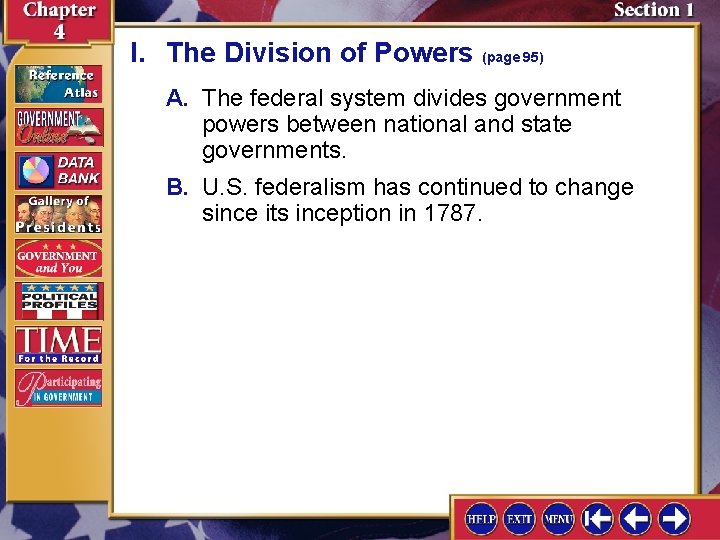 Chapter 4

Section 1

Reference Atlas

GOVERNMENT Online

DATA BANK

Gallery of Presidents

GOVERNMENT and You

POLITICAL PROFILES

TIME For the Record

Participating IN GOVERNMENT

I. The Division of Powers (page 95)

A. The federal system divides government powers between national and state governments.

B. U.S. federalism has continued to change since its inception in 1787.

HELP EXIT MENU